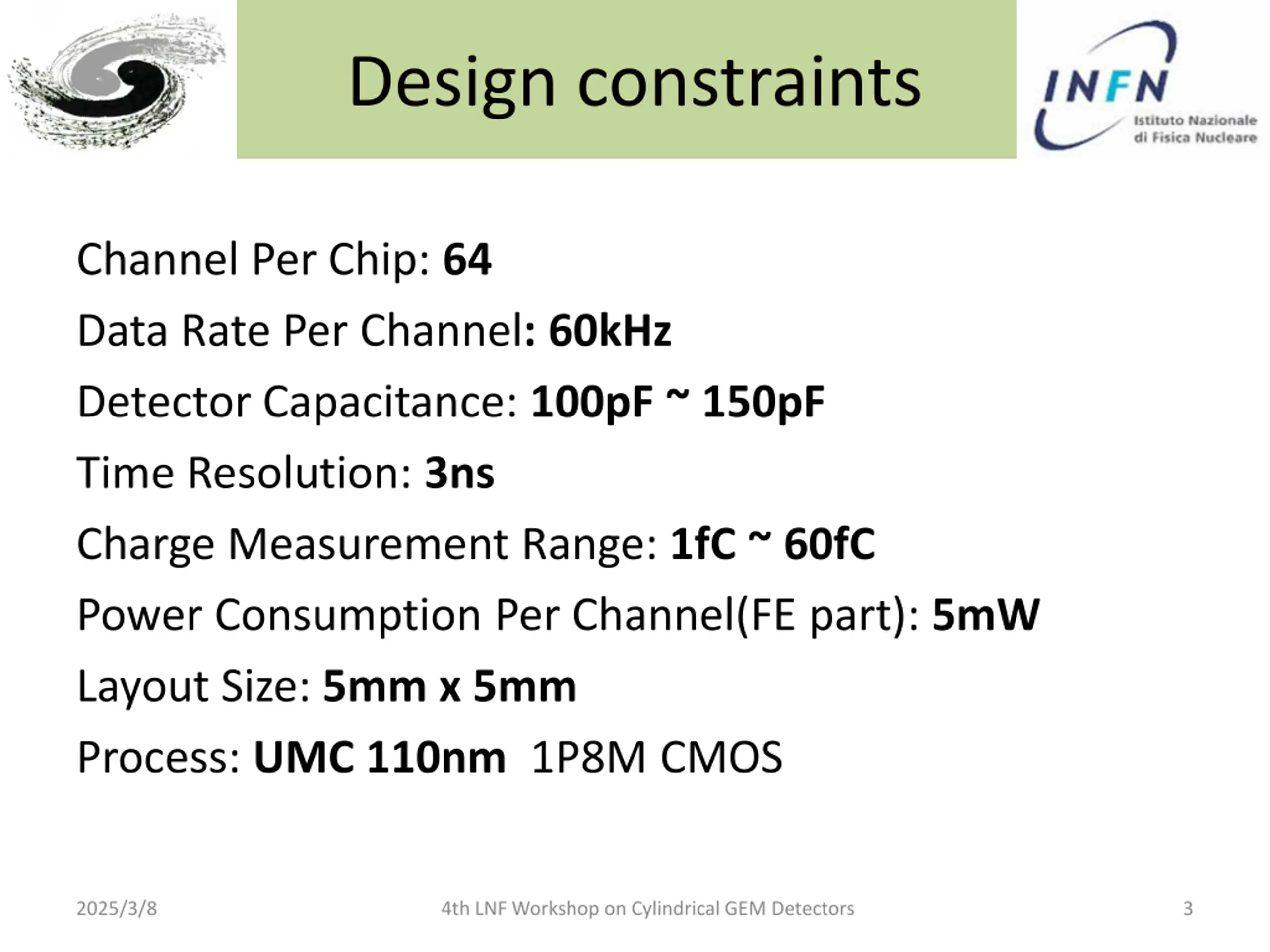 Design constraints

INFN
Istituto Nazionale di Fisica Nucleare

Channel Per Chip: 64

Data Rate Per Channel: 60kHz

Detector Capacitance: 100pF ~ 150pF

Time Resolution: 3ns

Charge Measurement Range: 1fC ~ 60fC

Power Consumption Per Channel(FE part): 5mW

Layout Size: 5mm x 5mm

Process: UMC 110nm 1P8M CMOS

2025/3/8

4th LNF Workshop on Cylindrical GEM Detectors

3